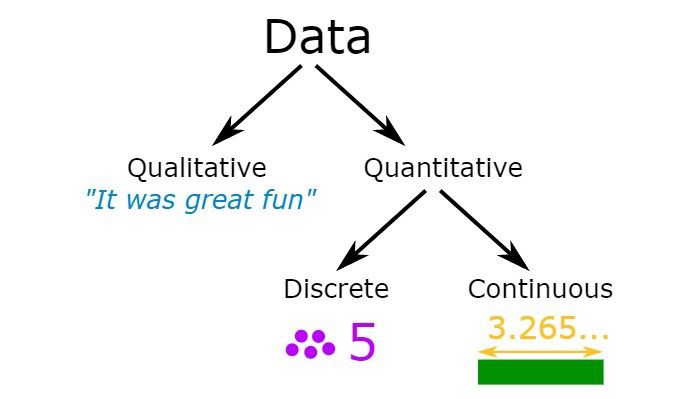 Data

Qualitative
"It was great fun"

Quantitative

Discrete
5

Continuous
3.265...